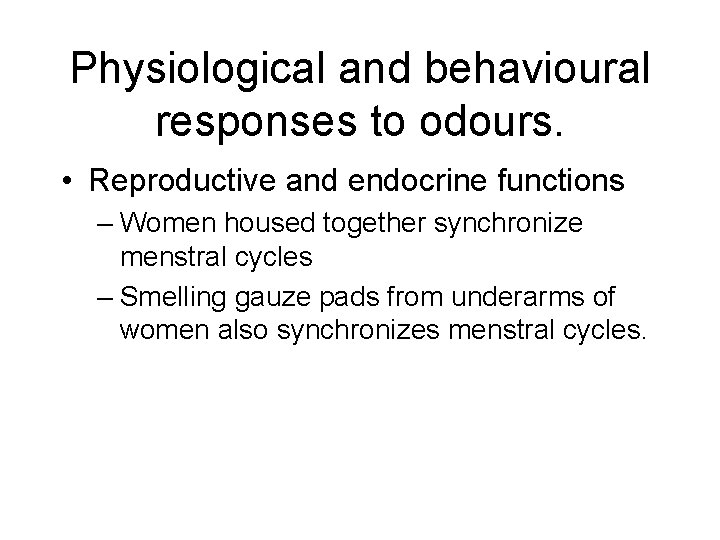 Physiological and behavioural responses to odours.

• Reproductive and endocrine functions

– Women housed together synchronize menstral cycles

– Smelling gauze pads from underarms of women also synchronizes menstral cycles.